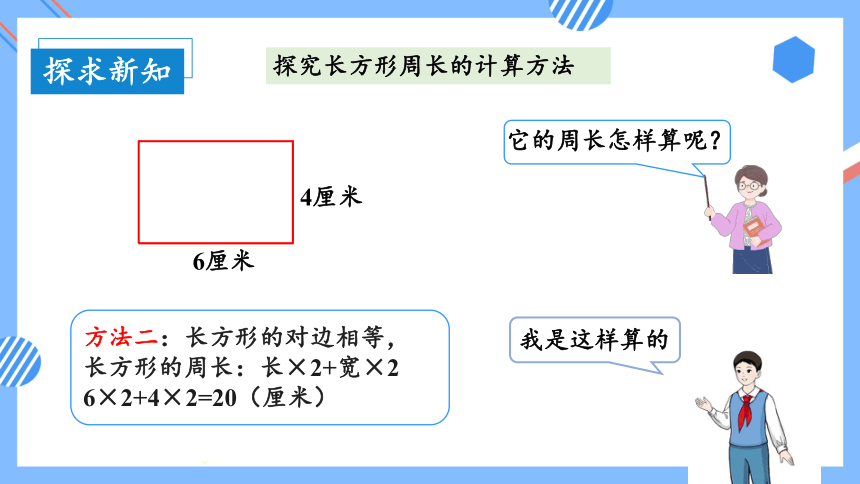 探求新知

探究长方形周长的计算方法

它的周长怎样算呢？

4厘米

6厘米

方法二：长方形的对边相等，
长方形的周长：长×2+宽×2
6×2+4×2=20（厘米）

我是这样算的